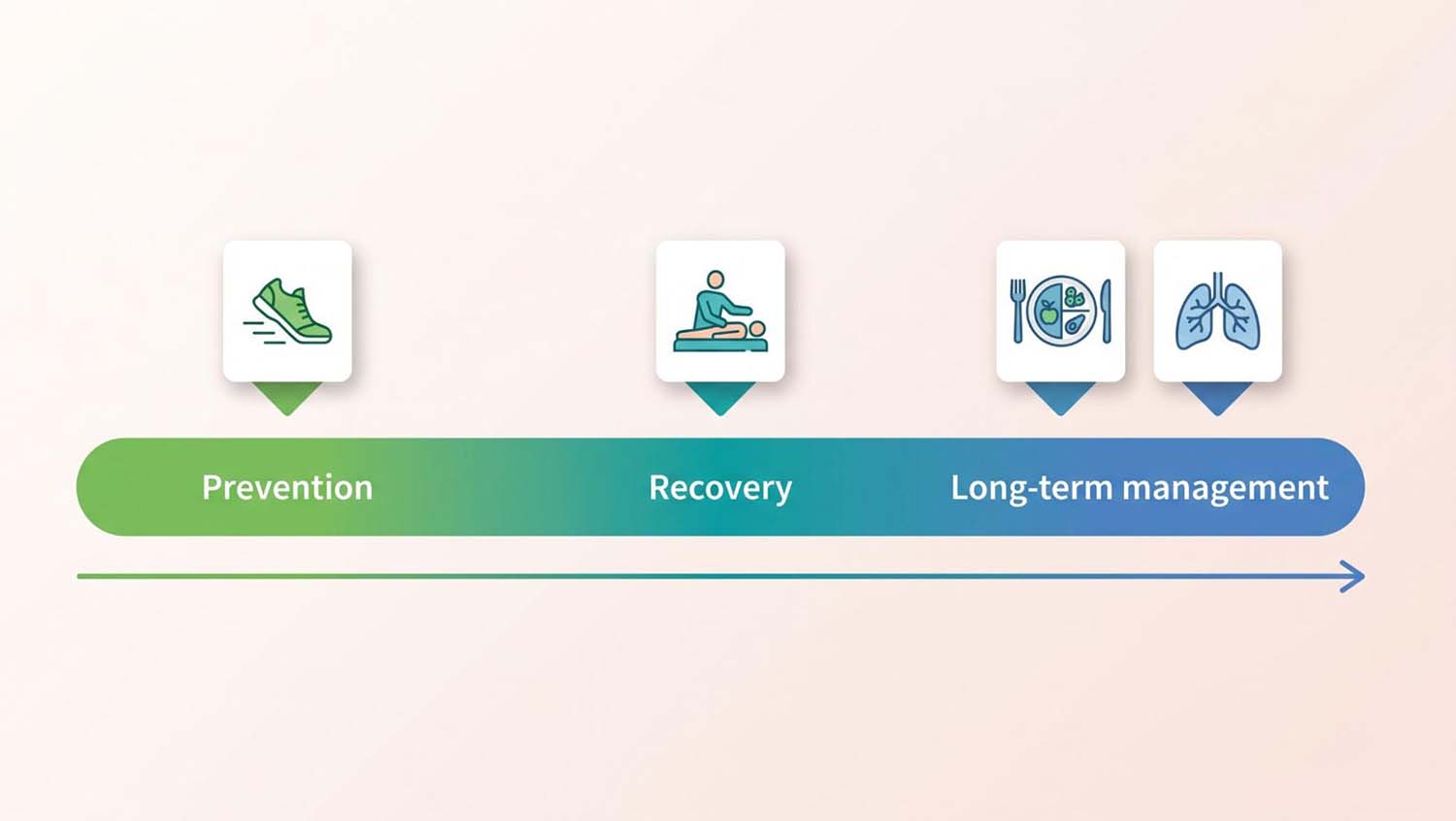 Prevention Recovery Long-term management